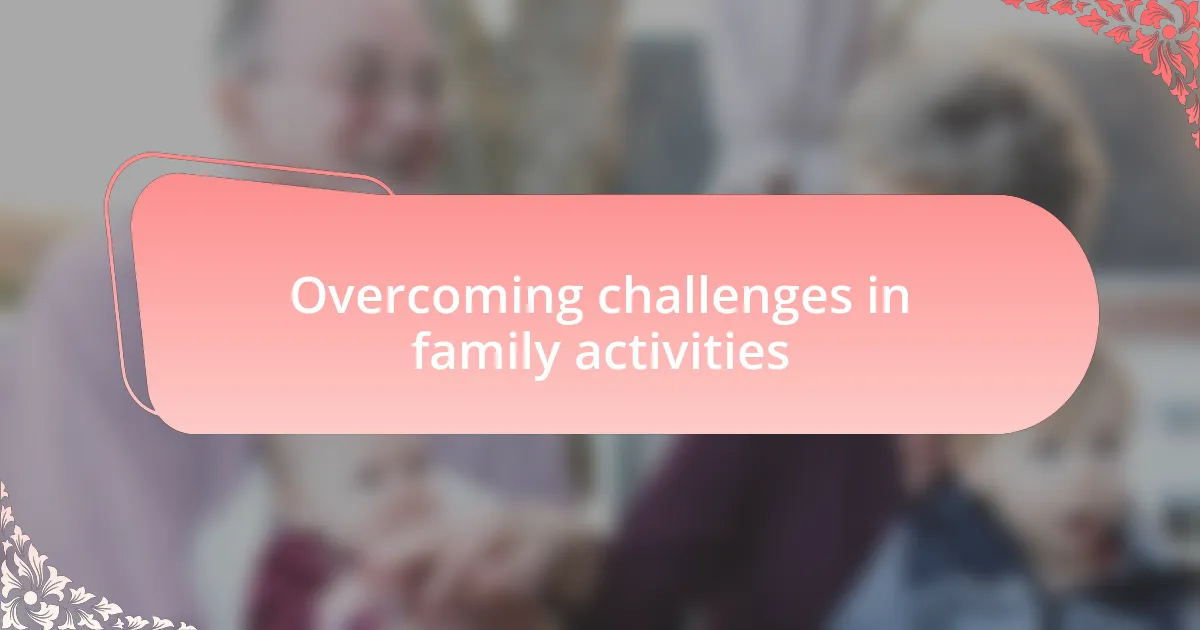 Overcoming challenges in family activities